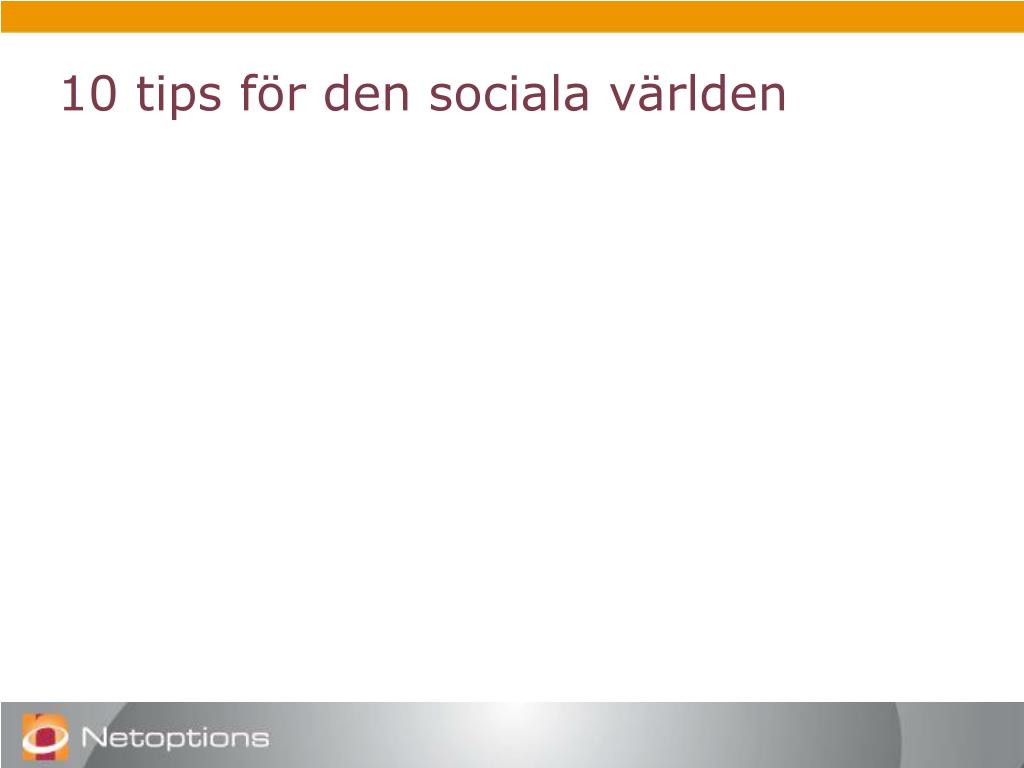 10 tips för den sociala världen

Netoptions